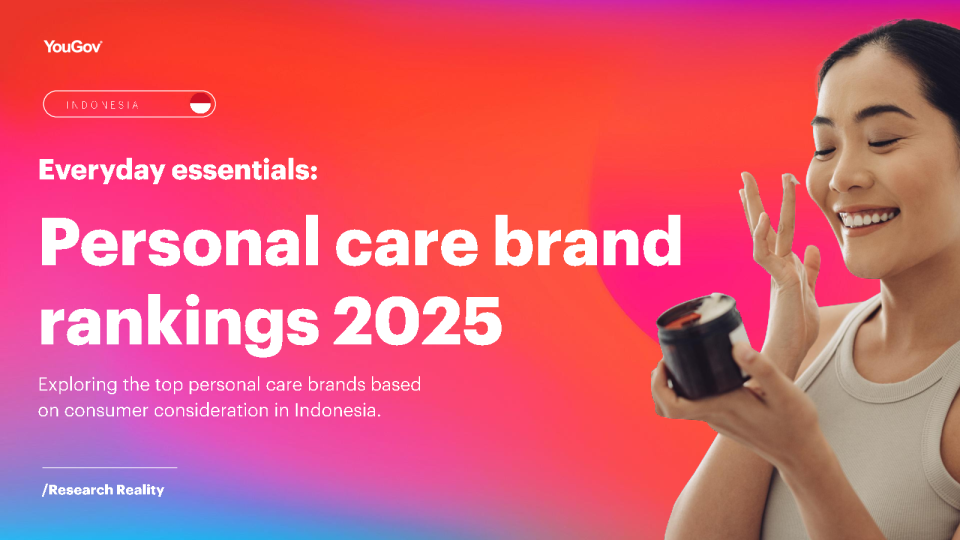 YouGov

INDONESIA

Everyday essentials:

Personal care brand rankings 2025

Exploring the top personal care brands based on consumer consideration in Indonesia.

/Research Reality